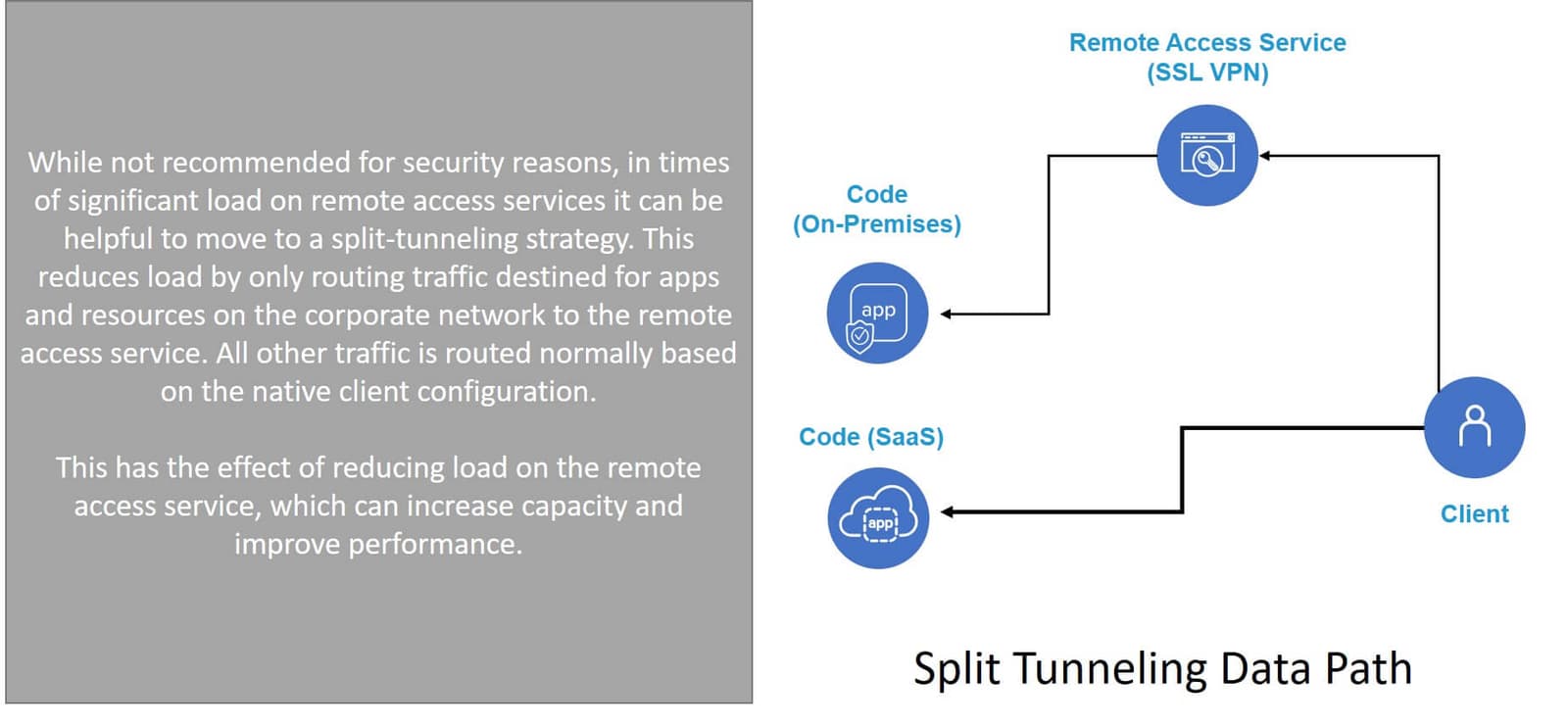 While not recommended for security reasons, in times of significant load on remote access services it can be helpful to move to a split-tunneling strategy. This reduces load by only routing traffic destined for apps and resources on the corporate network to the remote access service. All other traffic is routed normally based on the native client configuration.

This has the effect of reducing load on the remote access service, which can increase capacity and improve performance.

Remote Access Service
(SSL VPN)

Code
(On-Premises)

app

Code (SaaS)

app

Client

Split Tunneling Data Path